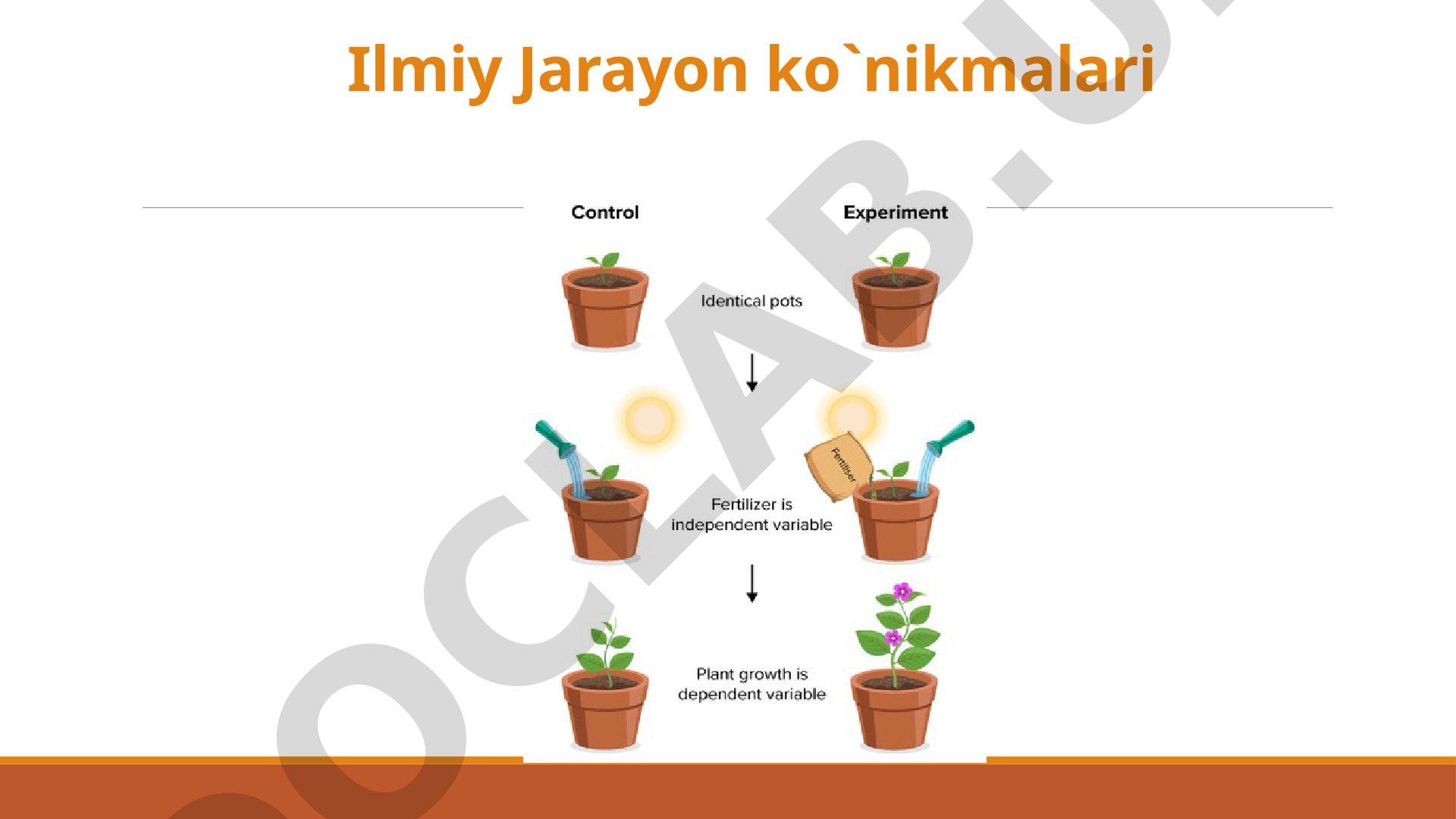 Ilmiy Jarayon ko`nikmalari

Control

Experiment

Identical pots

Fertiliser

Fertilizer is independent variable

Plant growth is dependent variable

OCLAB.U